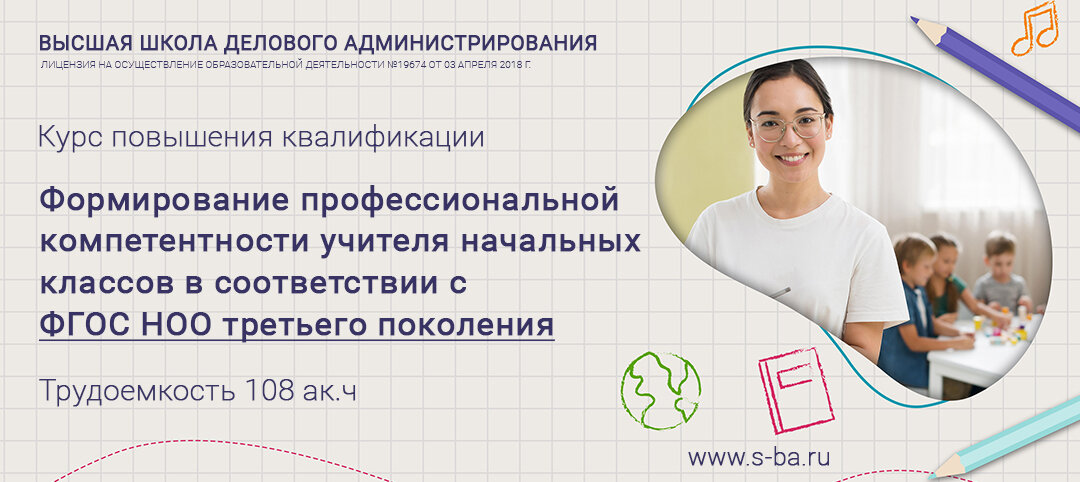 ВЫСШАЯ ШКОЛА ДЕЛОВОГО АДМИНИСТРИРОВАНИЯ
ЛИЦЕНЗИЯ НА ОСУЩЕСТВЛЕНИЕ ОБРАЗОВАТЕЛЬНОЙ ДЕЯТЕЛЬНОСТИ №19674 ОТ 03 АПРЕЛЯ 2018 Г.

Курс повышения квалификации

Формирование профессиональной компетентности учителя начальных классов в соответствии с ФГОС НОО третьего поколения

Трудоемкость 108 ак.ч

www.s-ba.ru